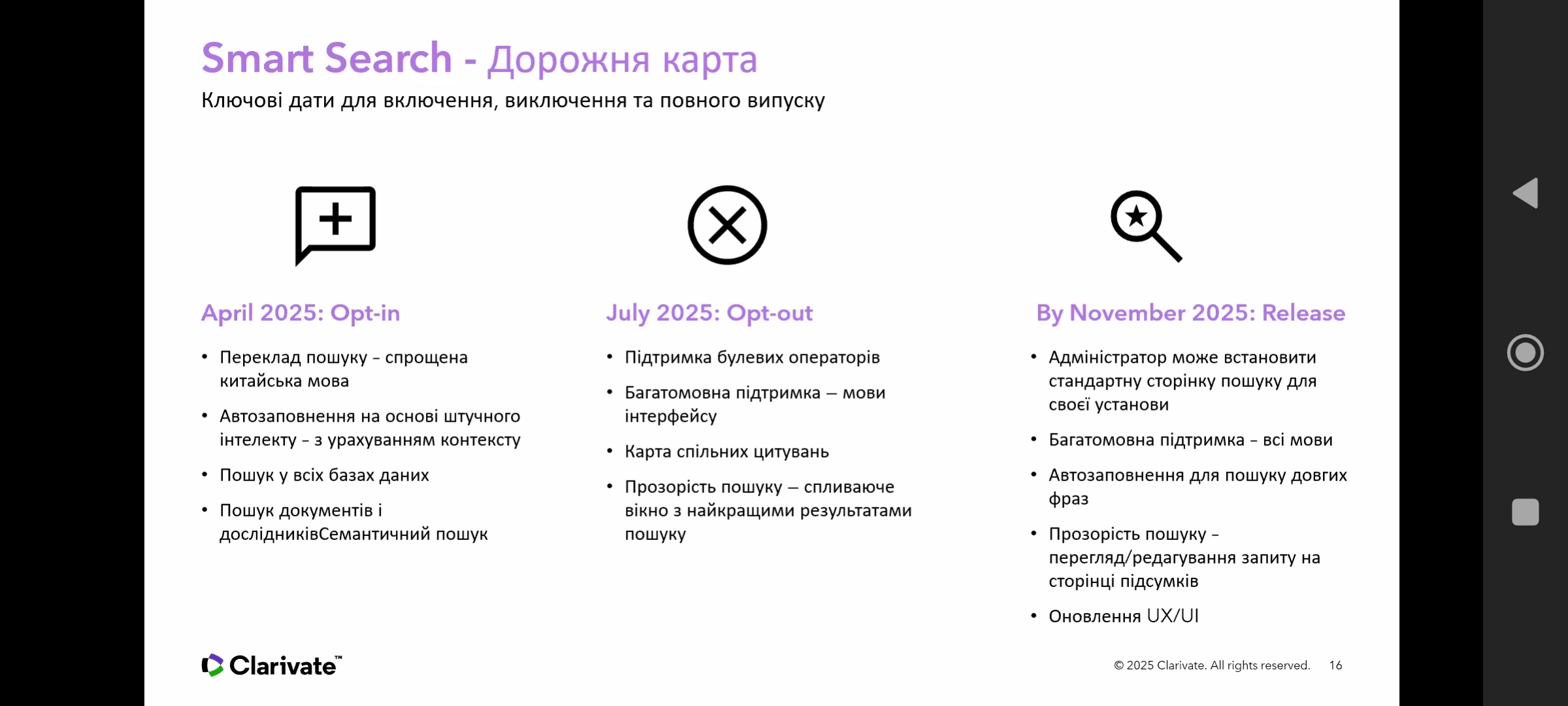 Smart Search - Дорожня карта
Ключові дати для включення, виключення та повного випуску

April 2025: Opt-in

• Переклад пошуку – спрощена китайська мова
• Автозаповнення на основі штучного інтелекту – з урахуванням контексту
• Пошук у всіх базах даних
• Пошук документів і дослідниківСемантичний пошук

July 2025: Opt-out

• Підтримка булевих операторів
• Багатомовна підтримка — мови інтерфейсу
• Карта спільних цитувань
• Прозорість пошуку — спливаюче вікно з найкращими результатами пошуку

By November 2025: Release

• Адміністратор може встановити стандартну сторінку пошуку для своєї установи
• Багатомовна підтримка – всі мови
• Автозаповнення для пошуку довгих фраз
• Прозорість пошуку – перегляд/редагування запиту на сторінці підсумків
• Оновлення UX/UI

Clarivate™

© 2025 Clarivate. All rights reserved. 16